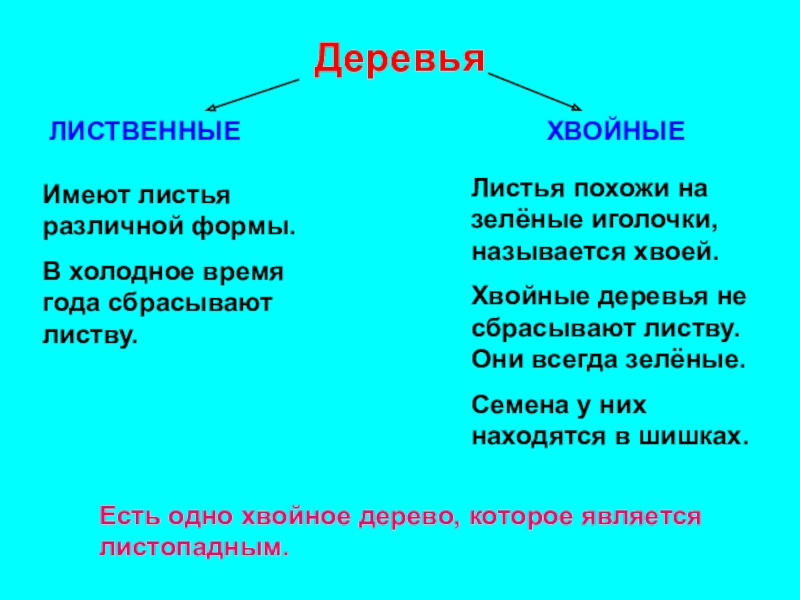 Деревья

ЛИСТВЕННЫЕ

Имеют листья различной формы.

В холодное время года сбрасывают листву.

ХВОЙНЫЕ

Листья похожи на зелёные иголочки, называется хвоей.

Хвойные деревья не сбрасывают листву. Они всегда зелёные.

Семена у них находятся в шишках.

Есть одно хвойное дерево, которое является листопадным.